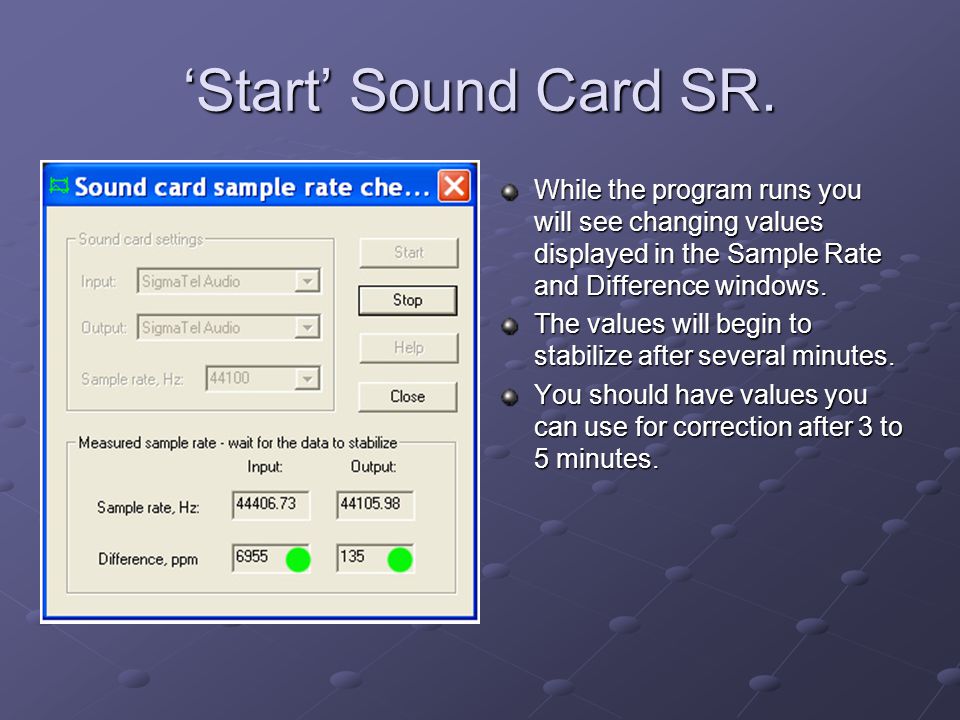 ‘Start’ Sound Card SR.

Sound card sample rate che...

Sound card settings

Input: SigmaTel Audio

Output: SigmaTel Audio

Sample rate, Hz: 44100

Start

Stop

Help

Close

Measured sample rate - wait for the data to stabilize

| | Input: | Output: |
|---|---|---|
| Sample rate, Hz: | 44406.73 | 44105.98 |
| Difference, ppm | 6955 | 135 |

While the program runs you will see changing values displayed in the Sample Rate and Difference windows.

The values will begin to stabilize after several minutes.

You should have values you can use for correction after 3 to 5 minutes.